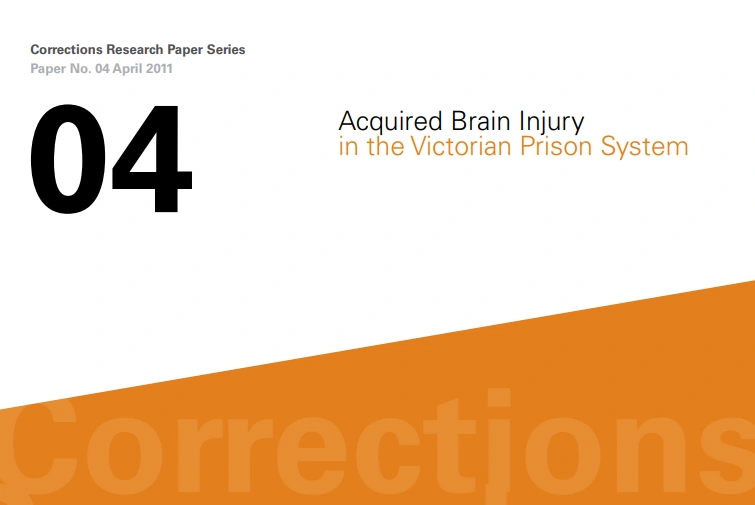 Corrections Research Paper Series
Paper No. 04 April 2011

04

Acquired Brain Injury
in the Victorian Prison System

Corrections